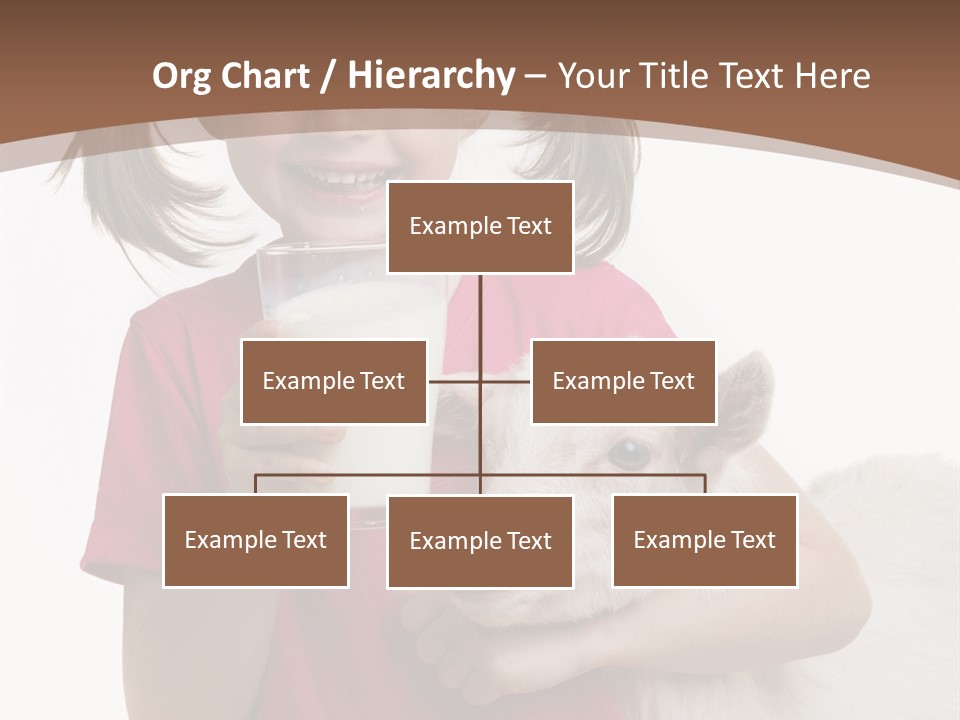 Org Chart / Hierarchy – Your Title Text Here

Example Text

Example Text

Example Text

Example Text

Example Text

Example Text